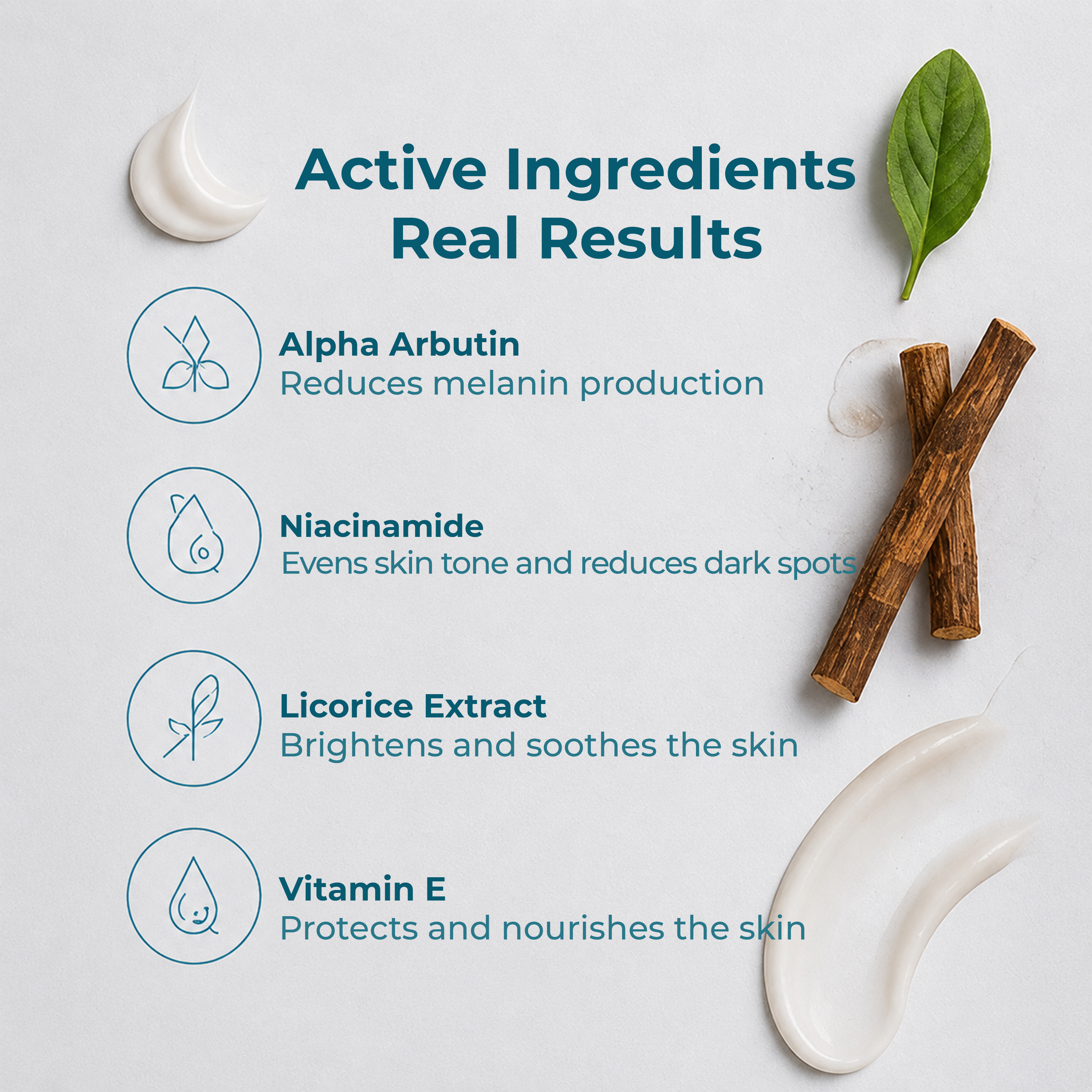 Active Ingredients
Real Results

Alpha Arbutin
Reduces melanin production

Niacinamide
Evens skin tone and reduces dark spots

Licorice Extract
Brightens and soothes the skin

Vitamin E
Protects and nourishes the skin